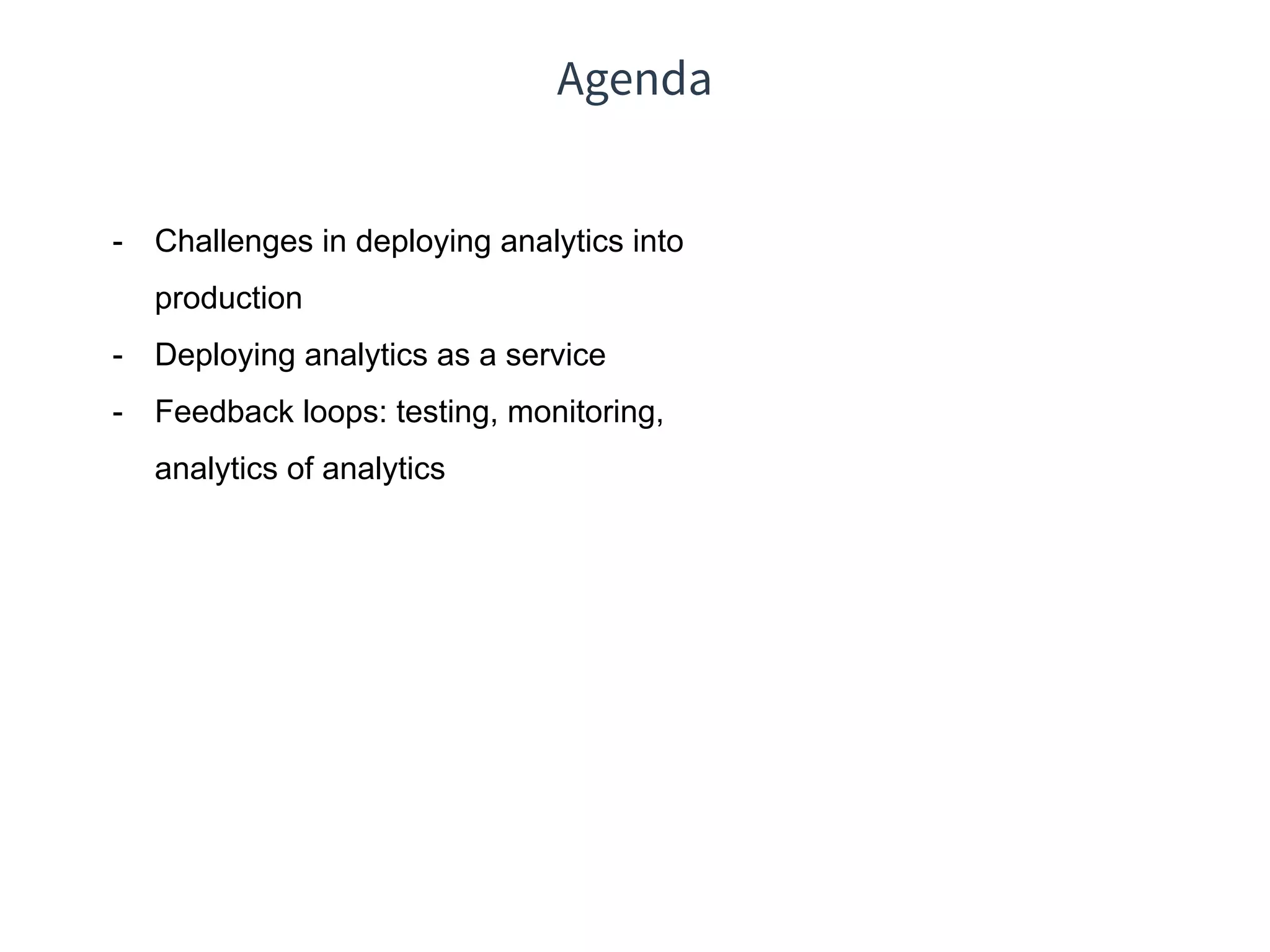 Agenda

- Challenges in deploying analytics into production
- Deploying analytics as a service
- Feedback loops: testing, monitoring, analytics of analytics